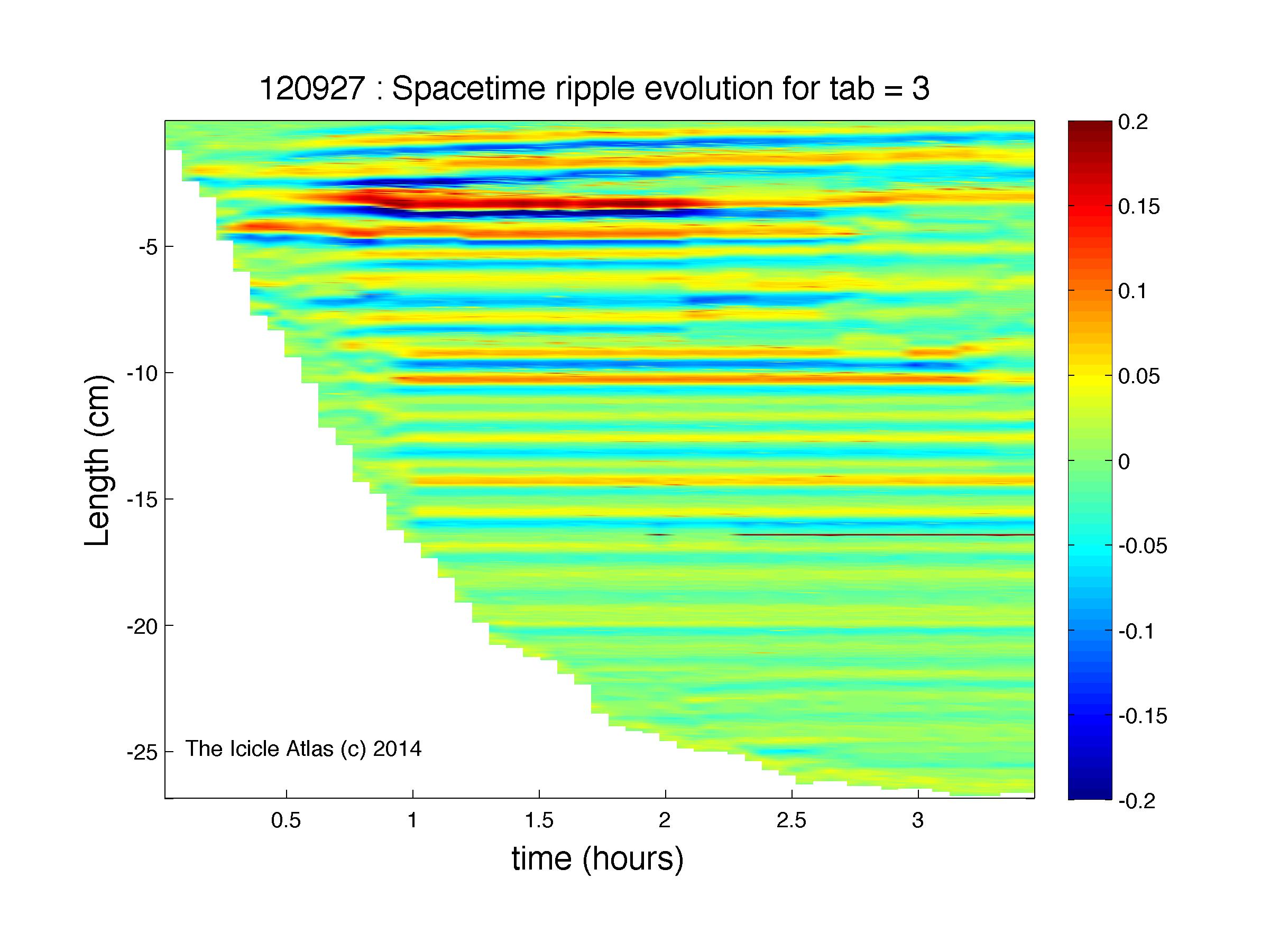 120927 : Spacetime ripple evolution for tab = 3

Length (cm)

-5
-10
-15
-20
-25

The Icicle Atlas (c) 2014

0.5
1
1.5
2
2.5
3

time (hours)

0.2
0.15
0.1
0.05
0
-0.05
-0.1
-0.15
-0.2